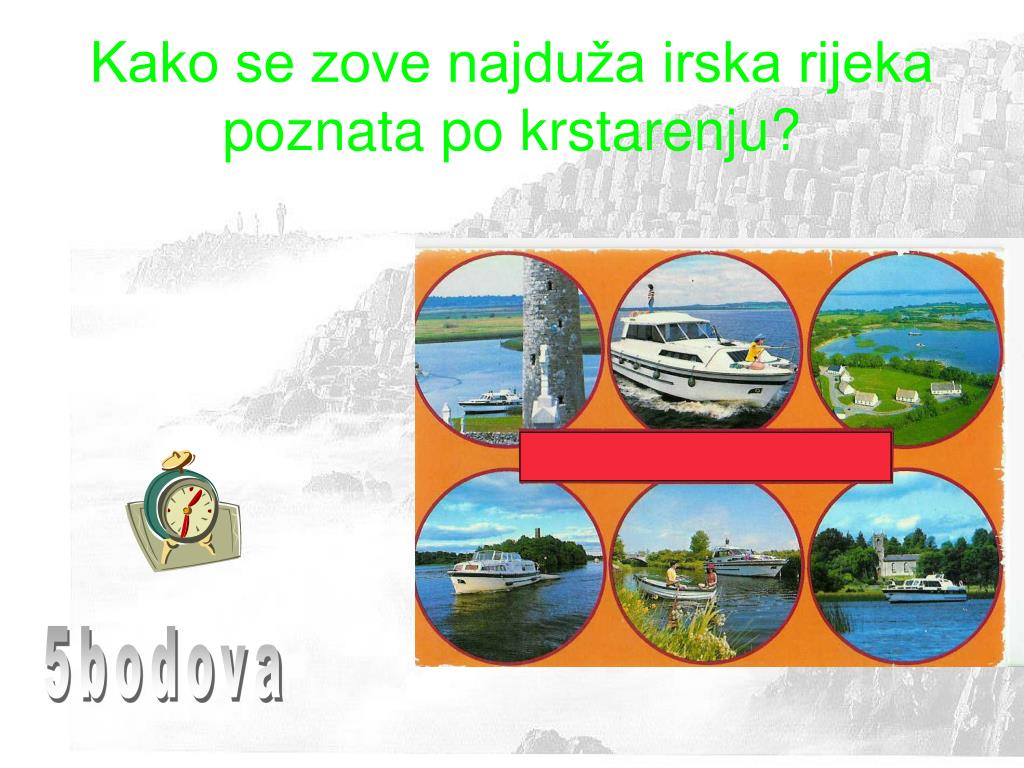 Kako se zove najduža irska rijeka poznata po krstarenju?

5bodova